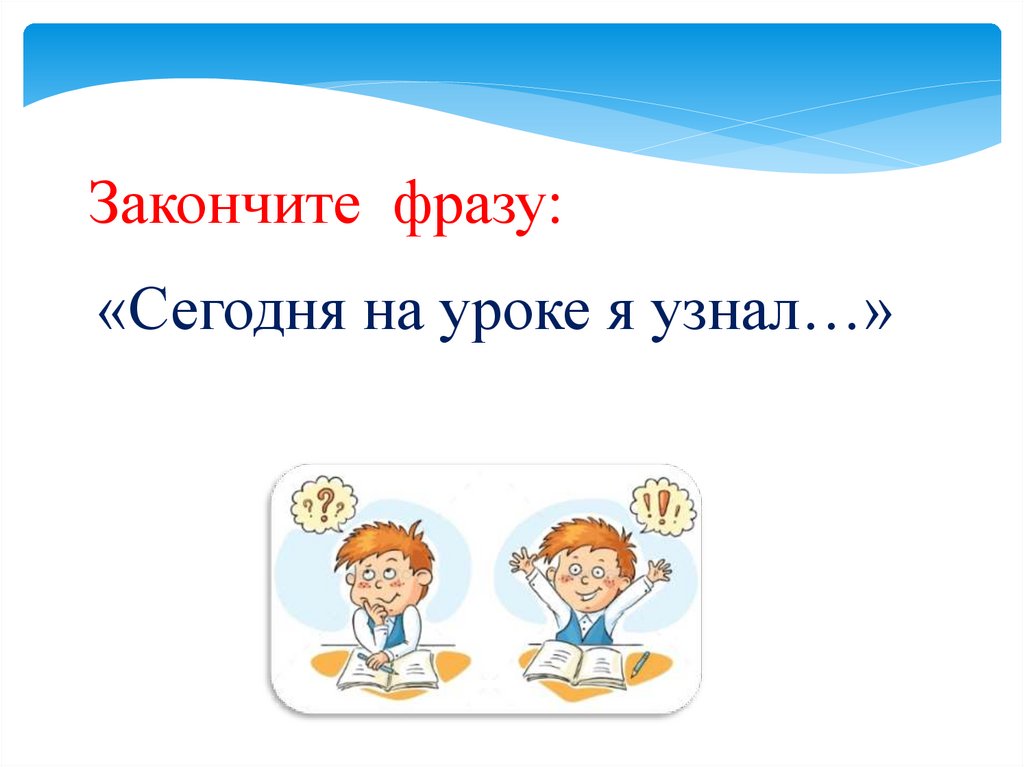 Закончите фразу:

«Сегодня на уроке я узнал…»

???

!!!